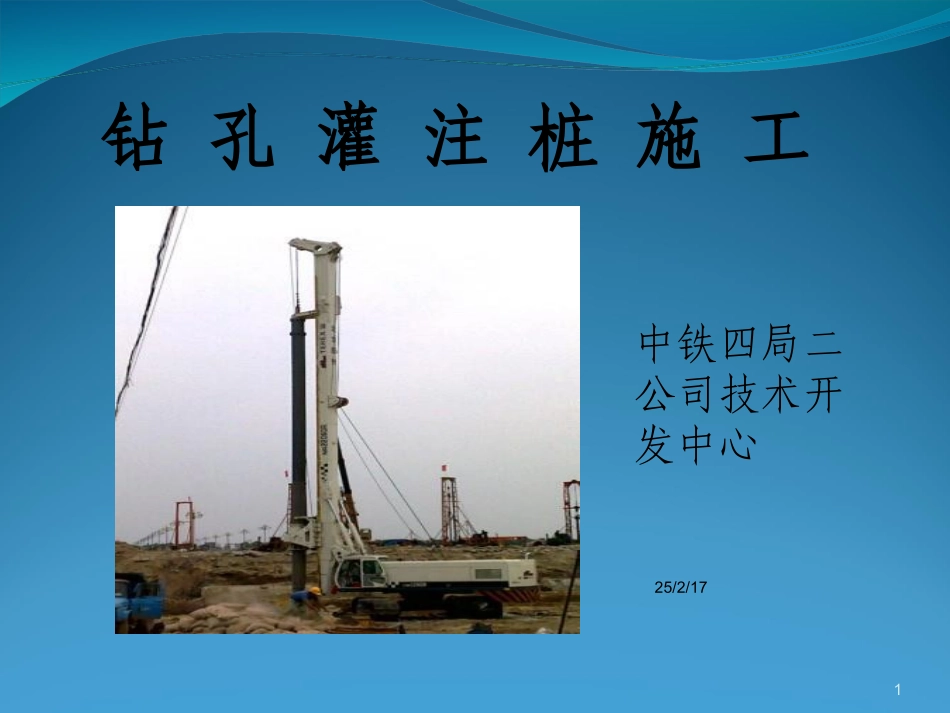 钻 孔 灌 注 桩 施 工

中铁四局二公司技术开发中心

25/2/17

1